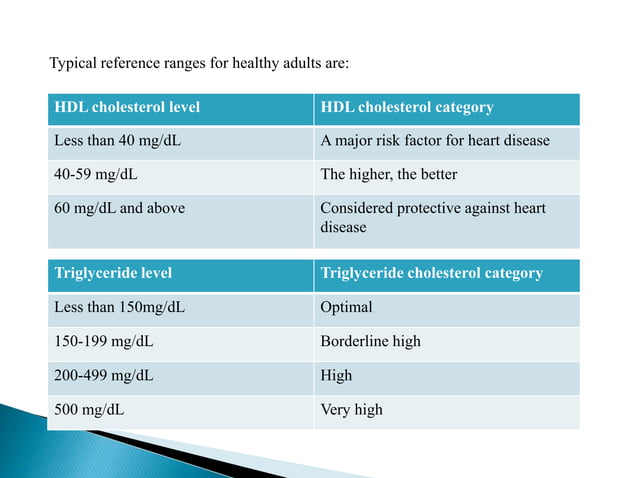 Typical reference ranges for healthy adults are:

| HDL cholesterol level | HDL cholesterol category |
|---|---|
| Less than 40 mg/dL | A major risk factor for heart disease |
| 40-59 mg/dL | The higher, the better |
| 60 mg/dL and above | Considered protective against heart disease |

| Triglyceride level | Triglyceride cholesterol category |
|---|---|
| Less than 150mg/dL | Optimal |
| 150-199 mg/dL | Borderline high |
| 200-499 mg/dL | High |
| 500 mg/dL | Very high |